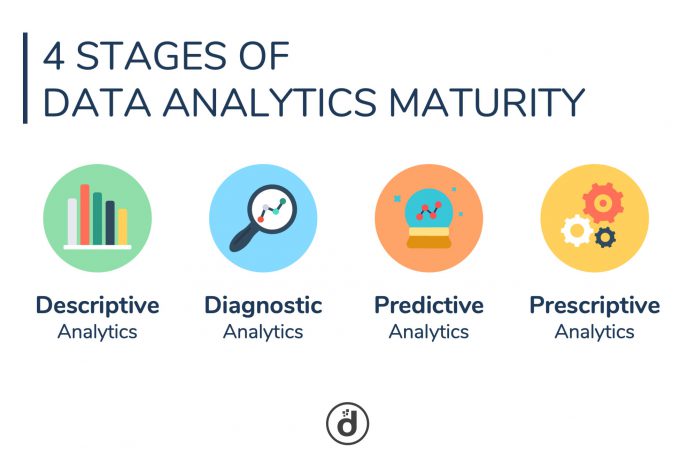 4 STAGES OF
DATA ANALYTICS MATURITY

Descriptive
Analytics

Diagnostic
Analytics

Predictive
Analytics

Prescriptive
Analytics

d